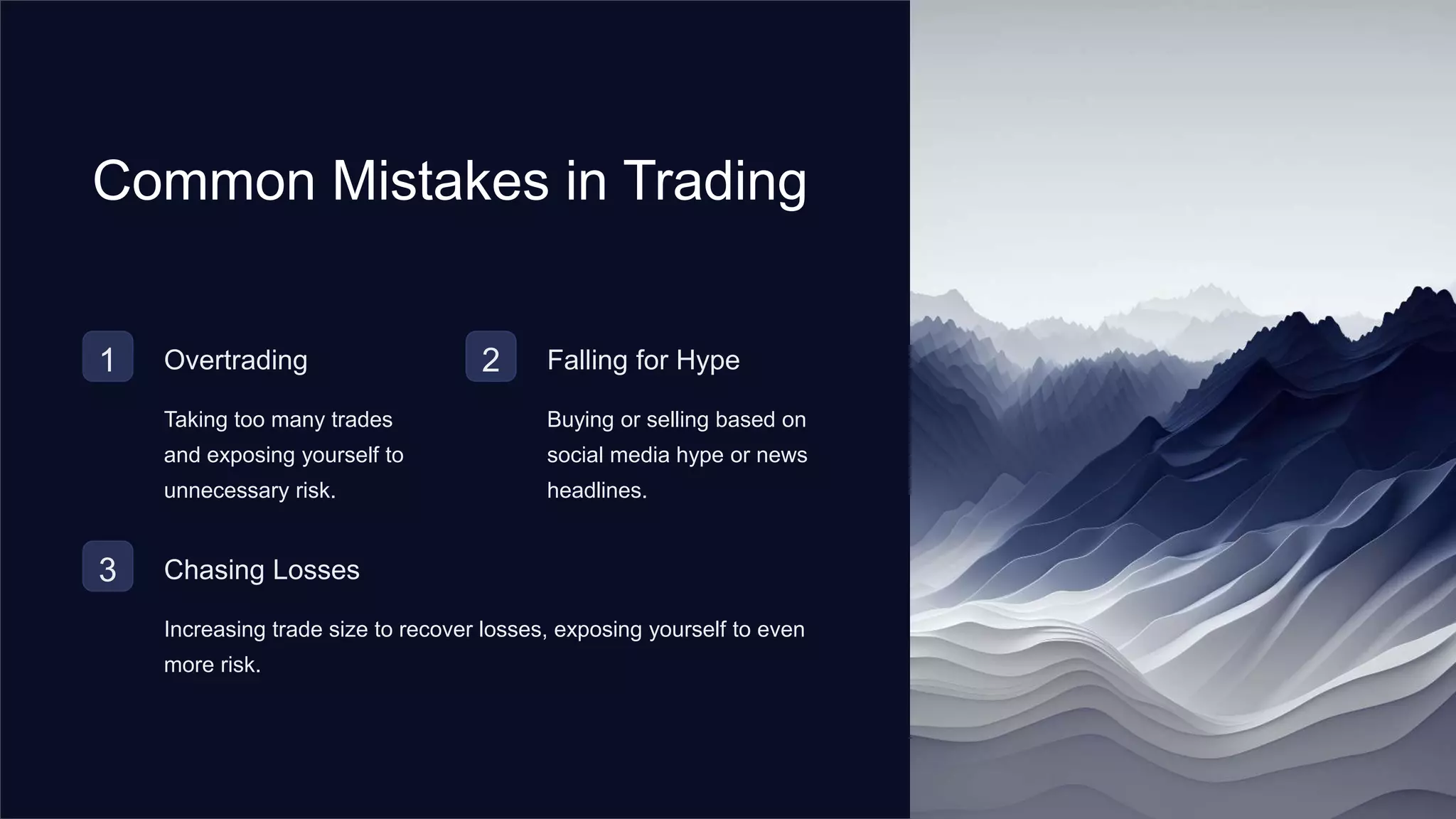 Common Mistakes in Trading

1

Overtrading

Taking too many trades and exposing yourself to unnecessary risk.

2

Falling for Hype

Buying or selling based on social media hype or news headlines.

3

Chasing Losses

Increasing trade size to recover losses, exposing yourself to even more risk.